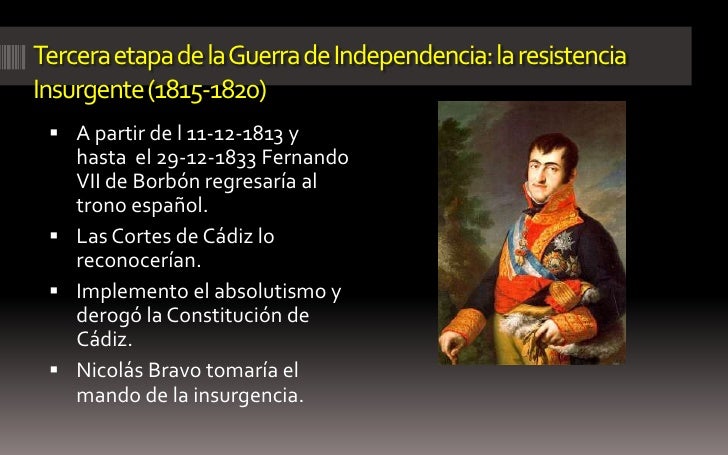 Tercera etapa de la Guerra de Independencia: la resistencia Insurgente (1815-1820)

▪ A partir de l 11-12-1813 y hasta el 29-12-1833 Fernando VII de Borbón regresaría al trono español.

▪ Las Cortes de Cádiz lo reconocerían.

▪ Implemento el absolutismo y derogó la Constitución de Cádiz.

▪ Nicolás Bravo tomaría el mando de la insurgencia.